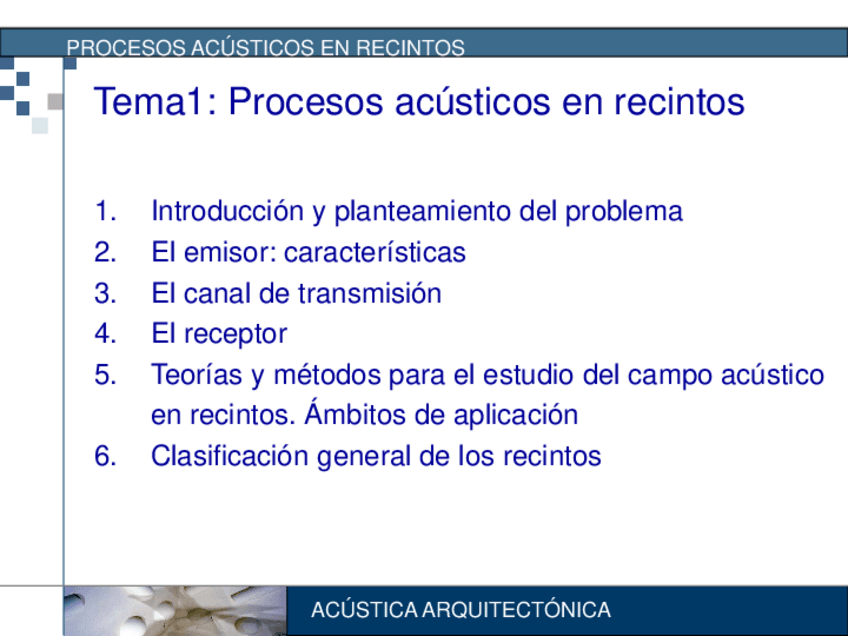 PROCESOS ACÚSTICOS EN RECINTOS

Tema1: Procesos acústicos en recintos

1. Introducción y planteamiento del problema
2. El emisor: características
3. El canal de transmisión
4. El receptor
5. Teorías y métodos para el estudio del campo acústico en recintos. Ámbitos de aplicación
6. Clasificación general de los recintos

ACÚSTICA ARQUITECTÓNICA